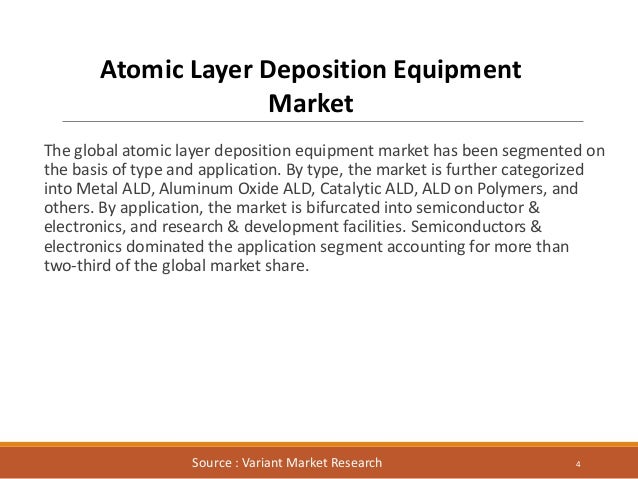 Atomic Layer Deposition Equipment Market

The global atomic layer deposition equipment market has been segmented on the basis of type and application. By type, the market is further categorized into Metal ALD, Aluminum Oxide ALD, Catalytic ALD, ALD on Polymers, and others. By application, the market is bifurcated into semiconductor & electronics, and research & development facilities. Semiconductors & electronics dominated the application segment accounting for more than two-third of the global market share.

Source : Variant Market Research

4